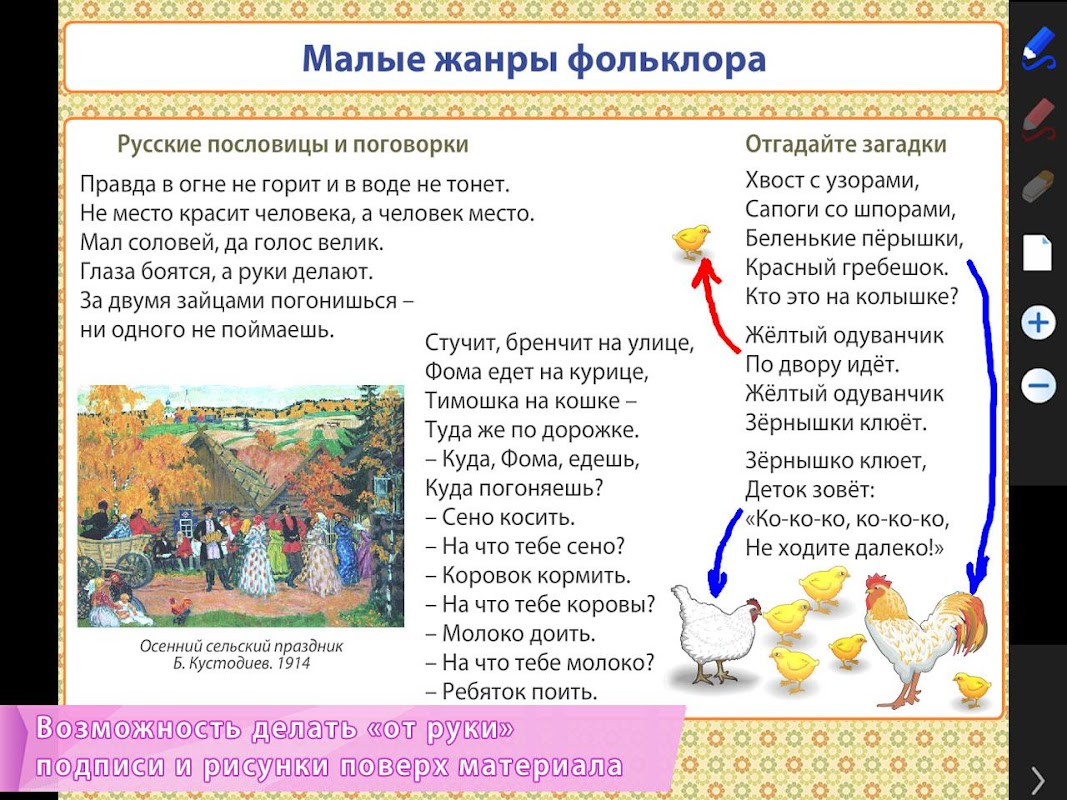 Малые жанры фольклора

Русские пословицы и поговорки

Правда в огне не горит и в воде не тонет.
Не место красит человека, а человек место.
Мал соловей, да голос велик.
Глаза боятся, а руки делают.
За двумя зайцами погонишься – ни одного не поймаешь.

Осенний сельский праздник
Б. Кустодиев. 1914

Стучит, бренчит на улице,
Фома едет на курице,
Тимошка на кошке –
Туда же по дорожке.
– Куда, Фома, едешь,
Куда погоняешь?
– Сено косить.
– На что тебе сено?
– Коровок кормить.
– На что тебе коровы?
– Молоко доить.
– На что тебе молоко?
– Ребяток поить.

Отгадайте загадки

Хвост с узорами,
Сапоги со шпорами,
Беленькие пёрышки,
Красный гребешок.
Кто это на колышке?

Жёлтый одуванчик
По двору идёт.
Жёлтый одуванчик
Зёрнышки клюёт.

Зёрнышко клюет,
Деток зовёт:
«Ко-ко-ко, ко-ко-ко,
Не ходите далеко!»

Возможность делать «от руки»
подписи и рисунки поверх материала